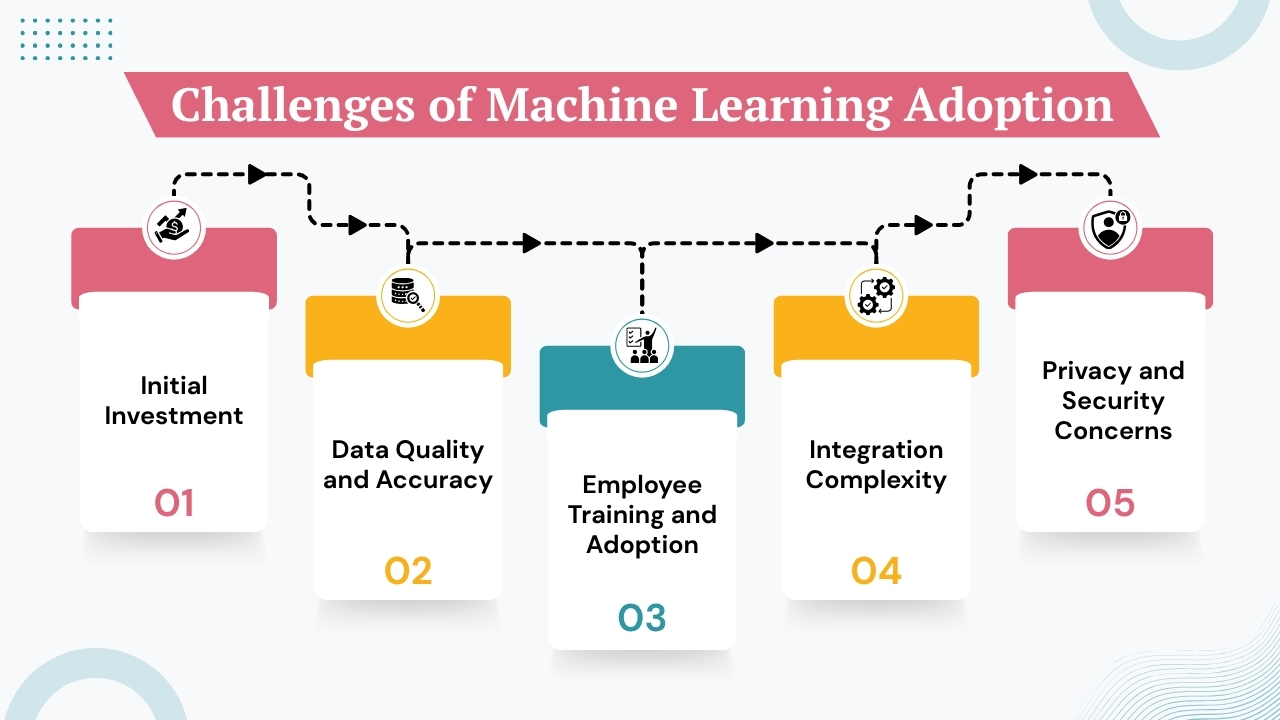 Challenges of Machine Learning Adoption

Initial Investment

01

Data Quality and Accuracy

02

Employee Training and Adoption

03

Integration Complexity

04

Privacy and Security Concerns

05